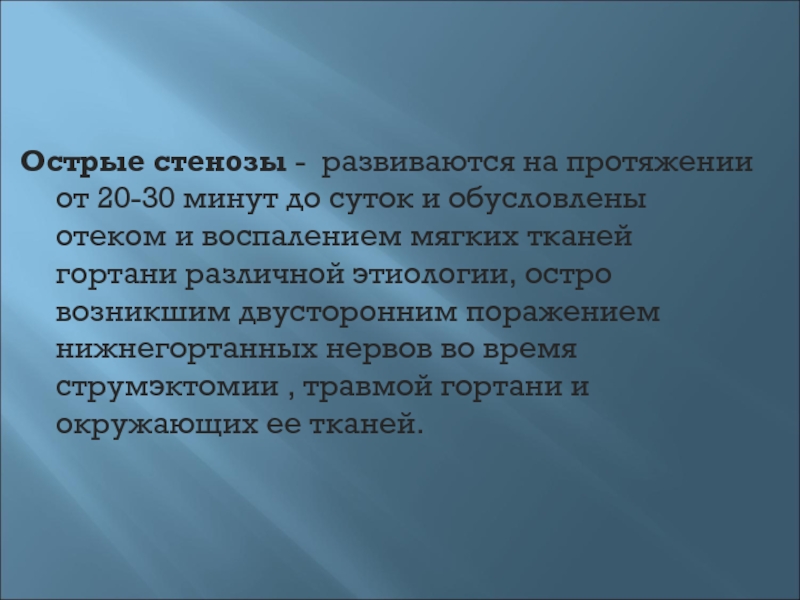 Острые стенозы - развиваются на протяжении от 20-30 минут до суток и обусловлены отеком и воспалением мягких тканей гортани различной этиологии, остро возникшим двусторонним поражением нижнегортанных нервов во время струмэктомии , травмой гортани и окружающих ее тканей.